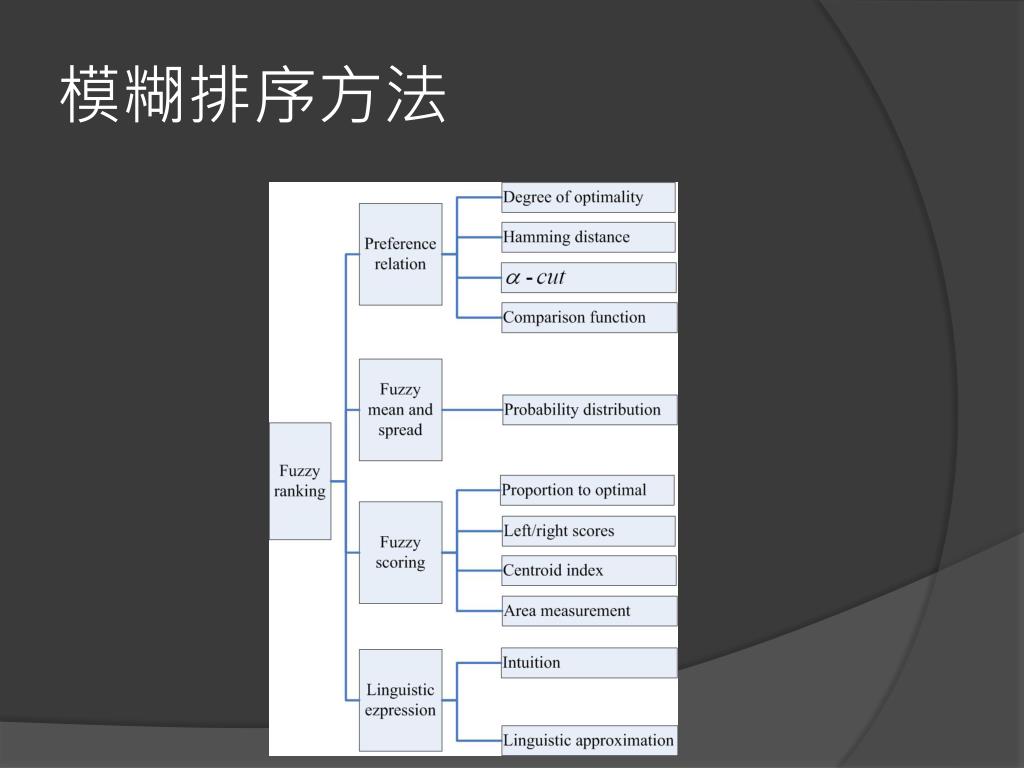 模糊排序方法

Fuzzy ranking

Preference relation

Degree of optimality

Hamming distance

$\alpha$ - $cut$

Comparison function

Fuzzy mean and spread

Probability distribution

Fuzzy scoring

Proportion to optimal

Left/right scores

Centroid index

Area measurement

Linguistic ezpression

Intuition

Linguistic approximation